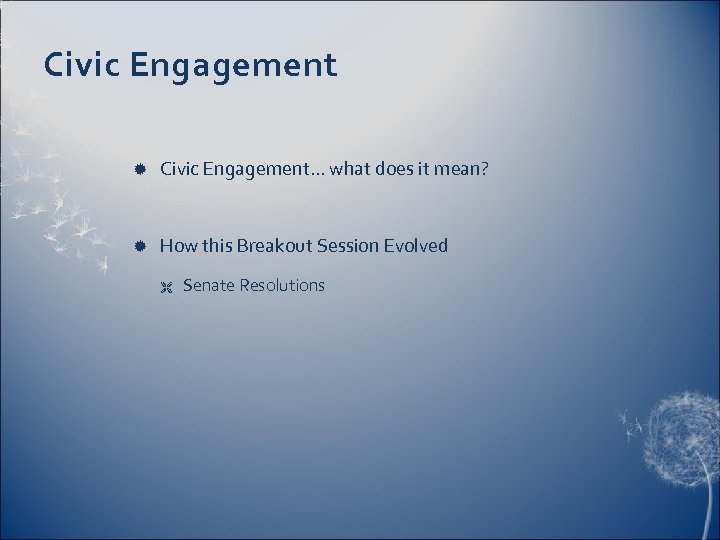 Civic Engagement

Civic Engagement… what does it mean?

How this Breakout Session Evolved

Senate Resolutions